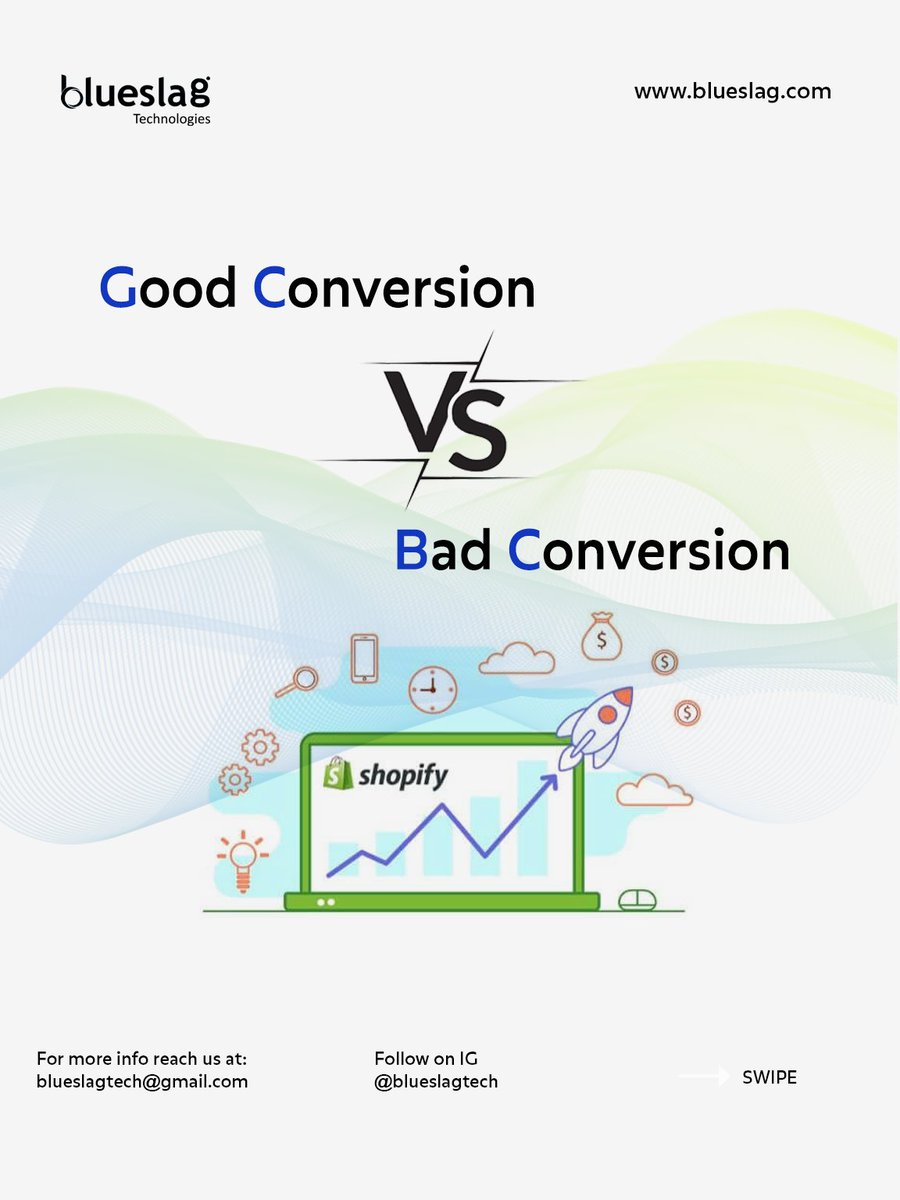 blueslag
Technologies

www.blueslag.com

Good Conversion

VS

Bad Conversion

shopify

For more info reach us at:
blueslagtech@gmail.com

Follow on IG
@blueslagtech

SWIPE